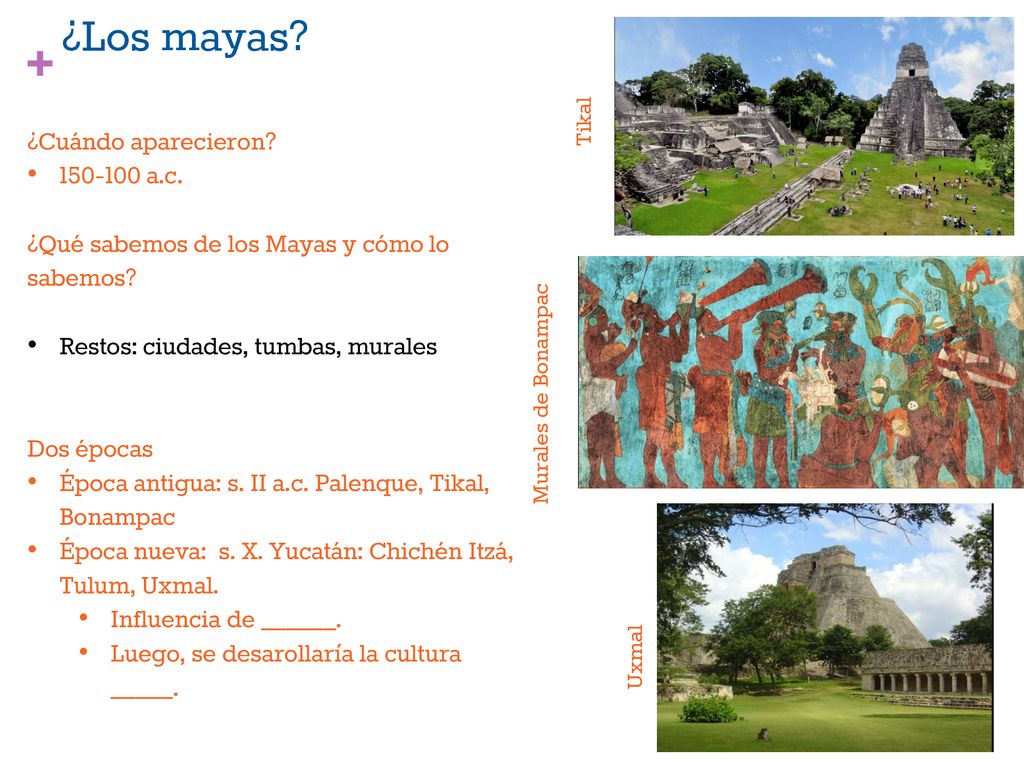 + ¿Los mayas?

¿Cuándo aparecieron?
• 150-100 a.c.

¿Qué sabemos de los Mayas y cómo lo sabemos?

• Restos: ciudades, tumbas, murales

Dos épocas
• Época antigua: s. II a.c. Palenque, Tikal, Bonampac
• Época nueva: s. X. Yucatán: Chichén Itzá, Tulum, Uxmal.
  • Influencia de ______.
  • Luego, se desarollaría la cultura _____.

Tikal

Murales de Bonampac

Uxmal